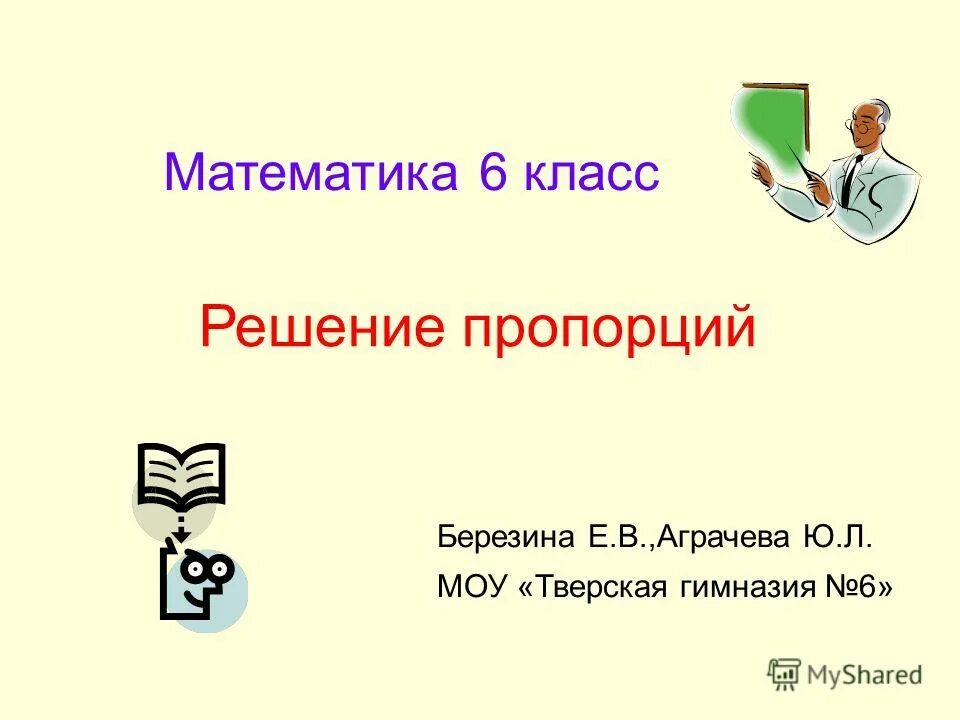 Математика 6 класс

Решение пропорций

Березина Е.В.,Аграчева Ю.Л.

МОУ «Тверская гимназия №6»

MyShared